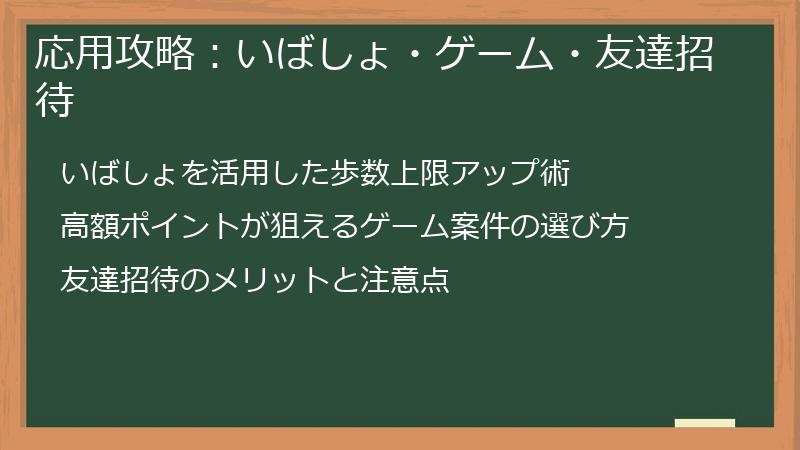 応用攻略：いばしょ・ゲーム・友達招待

いばしょを活用した歩数上限アップ術

高額ポイントが狙えるゲーム案件の選び方

友達招待のメリットと注意点